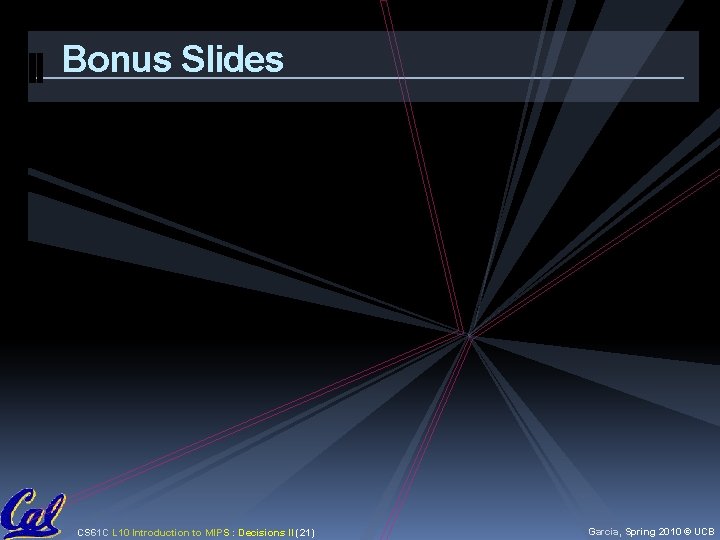 Bonus Slides

Cal

CS61C L10 Introduction to MIPS : Decisions II (21)

Garcia, Spring 2010 © UCB